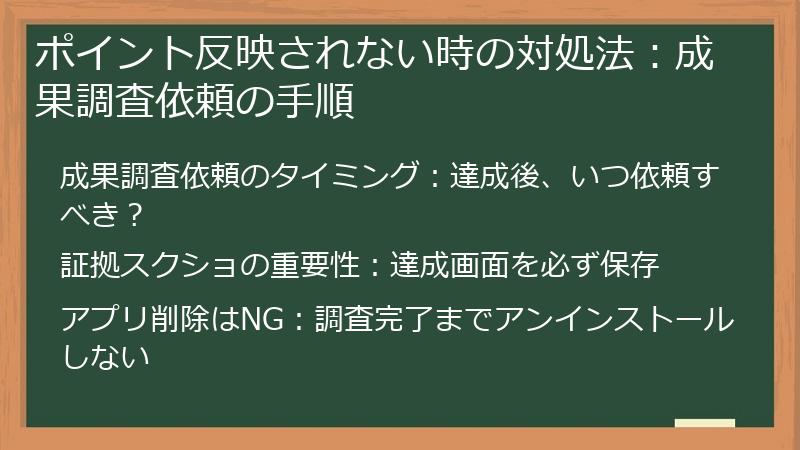 ポイント反映されない時の対処法：成果調査依頼の手順

成果調査依頼のタイミング：達成後、いつ依頼すべき？

証拠スクショの重要性：達成画面を必ず保存

アプリ削除はNG：調査完了までアンインストールしない